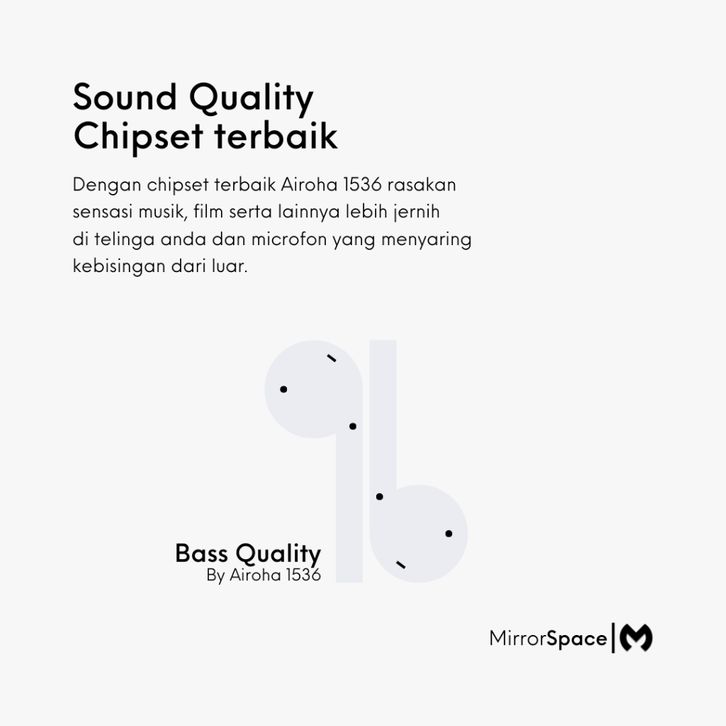 Sound Quality
Chipset terbaik

Dengan chipset terbaik Airoha 1536 rasakan sensasi musik, film serta lainnya lebih jernih di telinga anda dan microfon yang menyaring kebisingan dari luar.

Bass Quality
By Airoha 1536

MirrorSpace